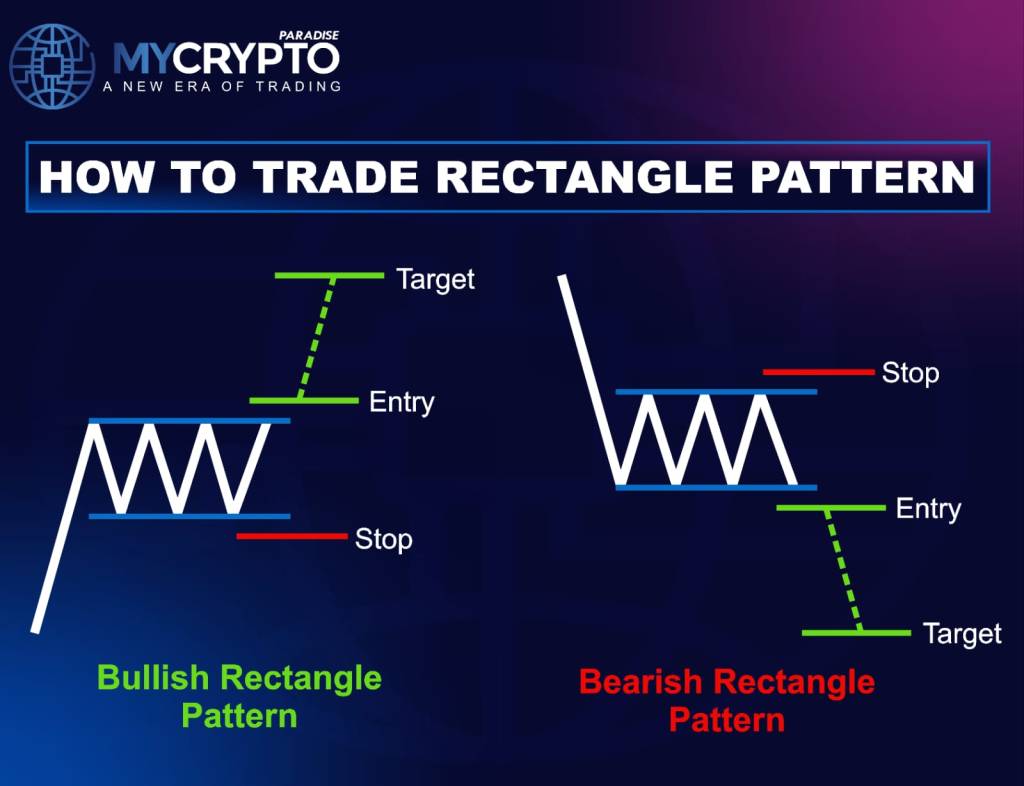 PARADISE
MYCRYPTO
A NEW ERA OF TRADING

HOW TO TRADE RECTANGLE PATTERN

Target

Entry

Stop

Bullish Rectangle Pattern

Stop

Entry

Target

Bearish Rectangle Pattern